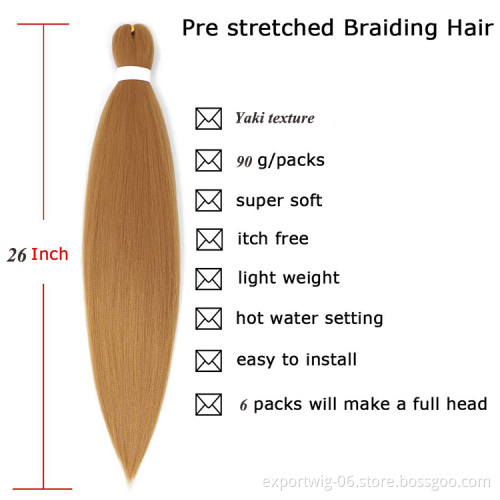 Pre stretched Braiding Hair

26 Inch

Yaki texture

90 g/packs

super soft

itch free

light weight

hot water setting

easy to install

6 packs will make a full head

exportwig-06.store.bossgoo.com